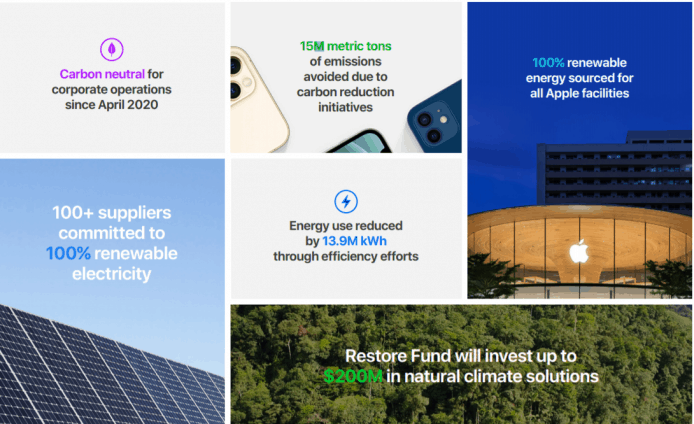 Carbon neutral for corporate operations since April 2020

15M metric tons of emissions avoided due to carbon reduction initiatives

100% renewable energy sourced for all Apple facilities

100+ suppliers committed to 100% renewable electricity

Energy use reduced by 13.9M kWh through efficiency efforts

Restore Fund will invest up to $200M in natural climate solutions